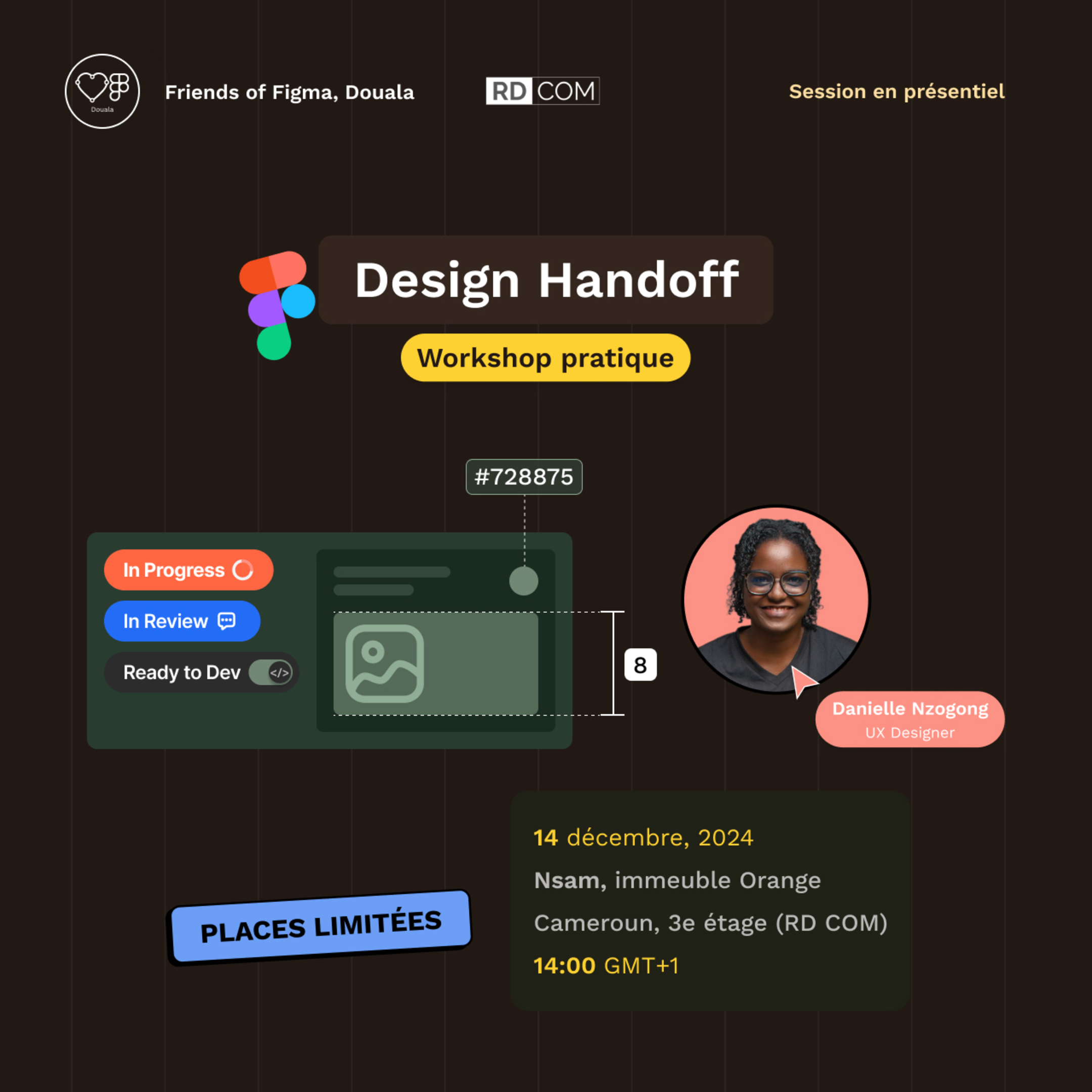 Douala

Friends of Figma, Douala

RD COM

Session en présentiel

Design Handoff

Workshop pratique

#728875

In Progress

In Review

Ready to Dev

</>

8

Danielle Nzogong
UX Designer

PLACES LIMITÉES

14 décembre, 2024

Nsam, immeuble Orange

Cameroun, 3e étage (RD COM)

14:00 GMT+1